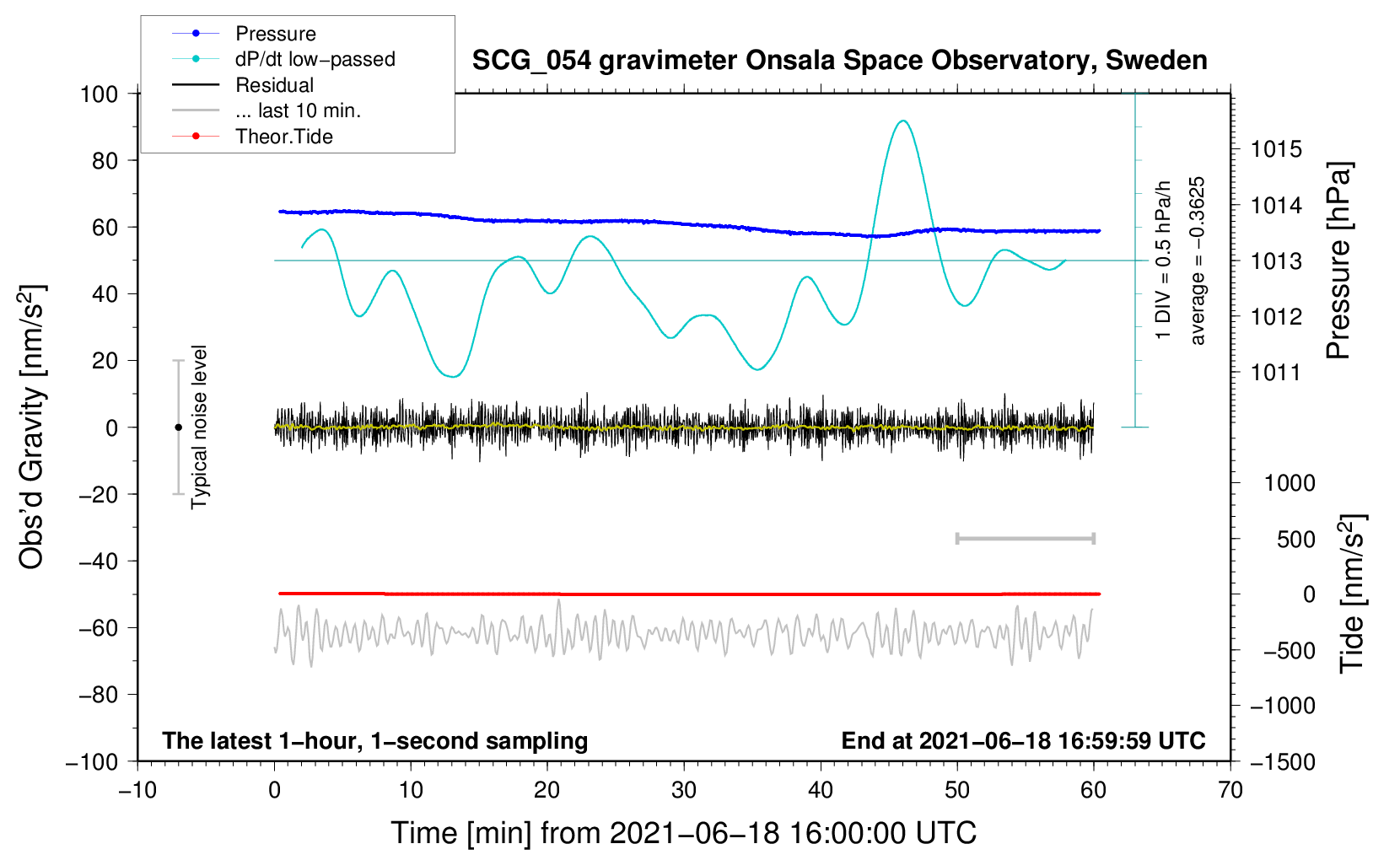 Pressure
dP/dt low−passed
Residual
... last 10 min.
Theor.Tide

SCG_054 gravimeter Onsala Space Observatory, Sweden

100
80
60
40
20
0
−20
−40
−60
−80
−100

Obs'd Gravity [nm/s$^2$]

Typical noise level

1 DIV = 0.5 hPa/h
average = −0.3625

1015
1014
1013
1012
1011

Pressure [hPa]

1000
500
0
−500
−1000
−1500

Tide [nm/s$^2$]

The latest 1−hour, 1−second sampling

End at 2021−06−18 16:59:59 UTC

−10
0
10
20
30
40
50
60
70

Time [min] from 2021−06−18 16:00:00 UTC